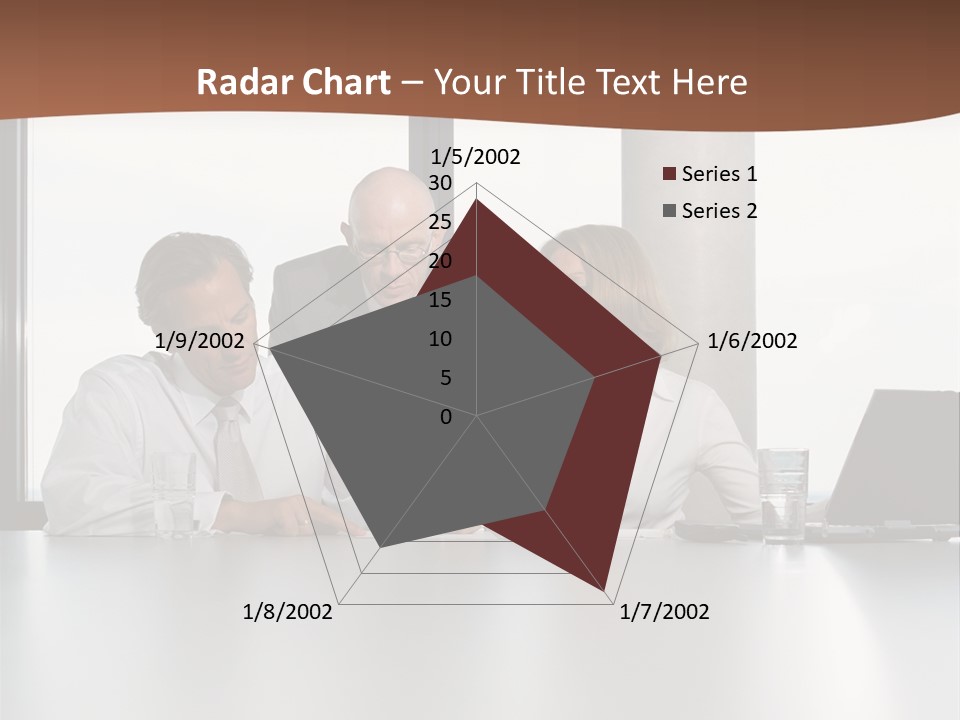 Radar Chart – Your Title Text Here

1/5/2002
30
25
20
15
10
5
0
1/6/2002
1/7/2002
1/8/2002
1/9/2002

Series 1
Series 2